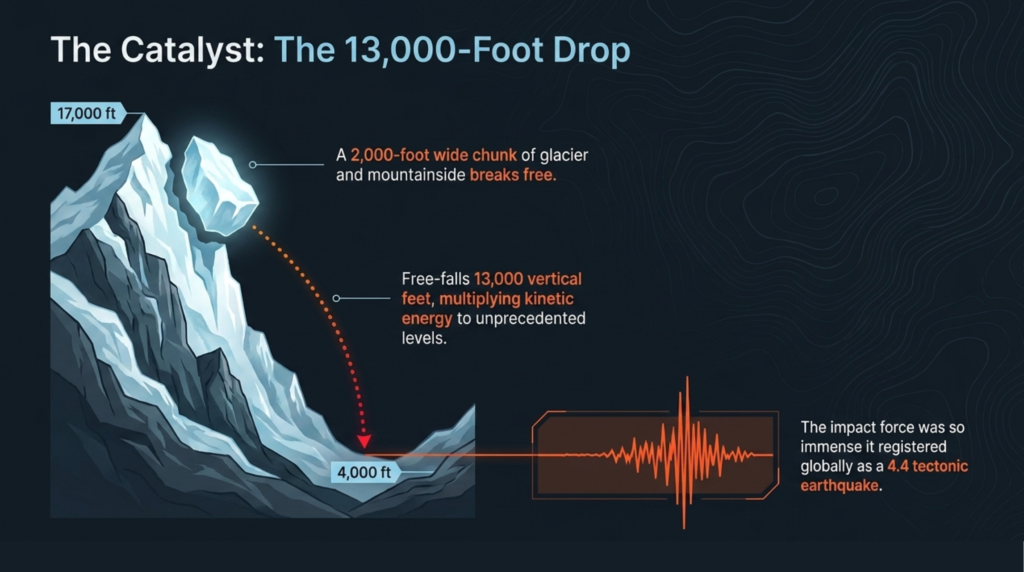 The Catalyst: The 13,000-Foot Drop

17,000 ft

A 2,000-foot wide chunk of glacier and mountainside breaks free.

Free-falls 13,000 vertical feet, multiplying kinetic energy to unprecedented levels.

4,000 ft

The impact force was so immense it registered globally as a 4.4 tectonic earthquake.